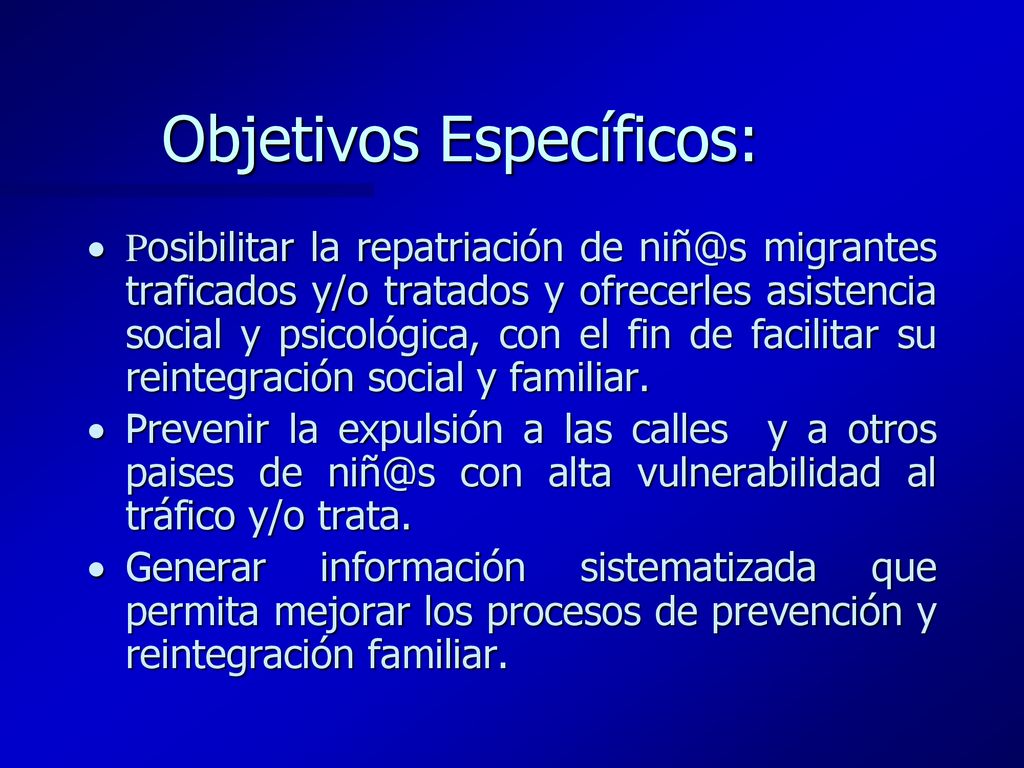 Objetivos Específicos:

• Posibilitar la repatriación de niñ@s migrantes traficados y/o tratados y ofrecerles asistencia social y psicológica, con el fin de facilitar su reintegración social y familiar.
• Prevenir la expulsión a las calles y a otros paises de niñ@s con alta vulnerabilidad al tráfico y/o trata.
• Generar información sistematizada que permita mejorar los procesos de prevención y reintegración familiar.